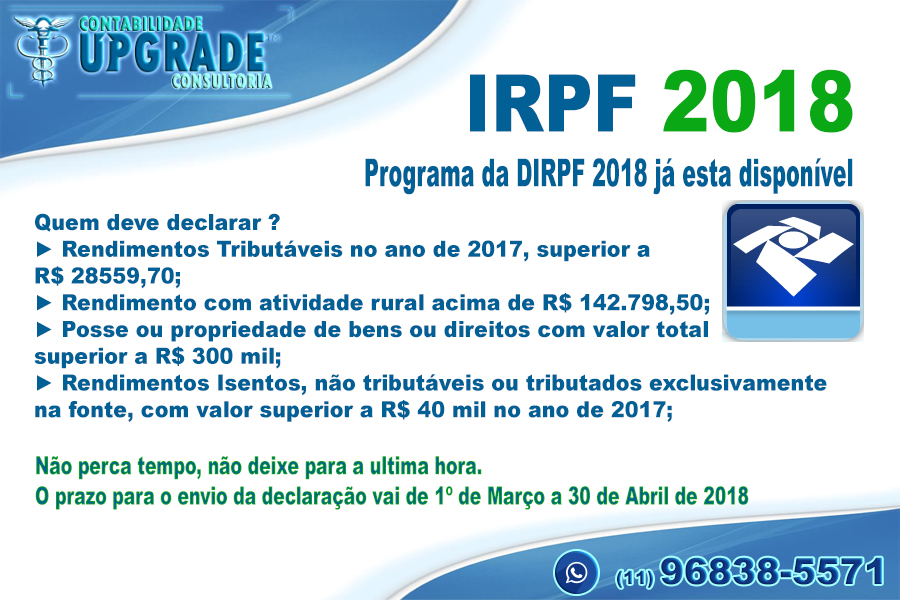 CONTABILIDADE
UPGRADE
CONSULTORIA

IRPF 2018

Programa da DIRPF 2018 já esta disponível

Quem deve declarar ?
► Rendimentos Tributáveis no ano de 2017, superior a R$ 28559,70;
► Rendimento com atividade rural acima de R$ 142.798,50;
► Posse ou propriedade de bens ou direitos com valor total superior a R$ 300 mil;
► Rendimentos Isentos, não tributáveis ou tributados exclusivamente na fonte, com valor superior a R$ 40 mil no ano de 2017;

Não perca tempo, não deixe para a ultima hora.
O prazo para o envio da declaração vai de 1º de Março a 30 de Abril de 2018

(11) 96838-5571